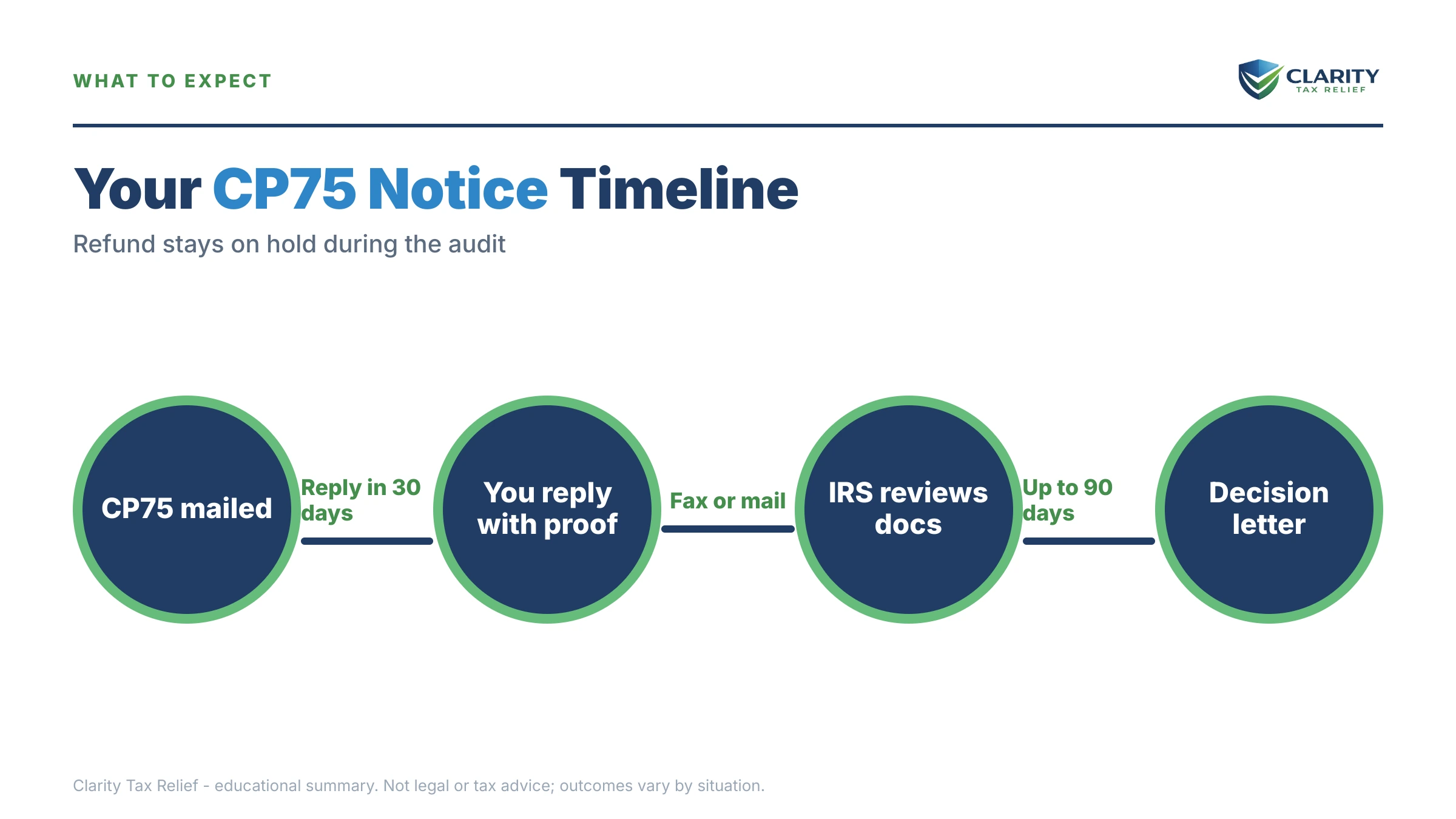 WHAT TO EXPECT

CLARITY
TAX RELIEF

Your CP75 Notice Timeline

Refund stays on hold during the audit

CP75 mailed

Reply in 30 days

You reply with proof

Fax or mail

IRS reviews docs

Up to 90 days

Decision letter

Clarity Tax Relief - educational summary. Not legal or tax advice; outcomes vary by situation.